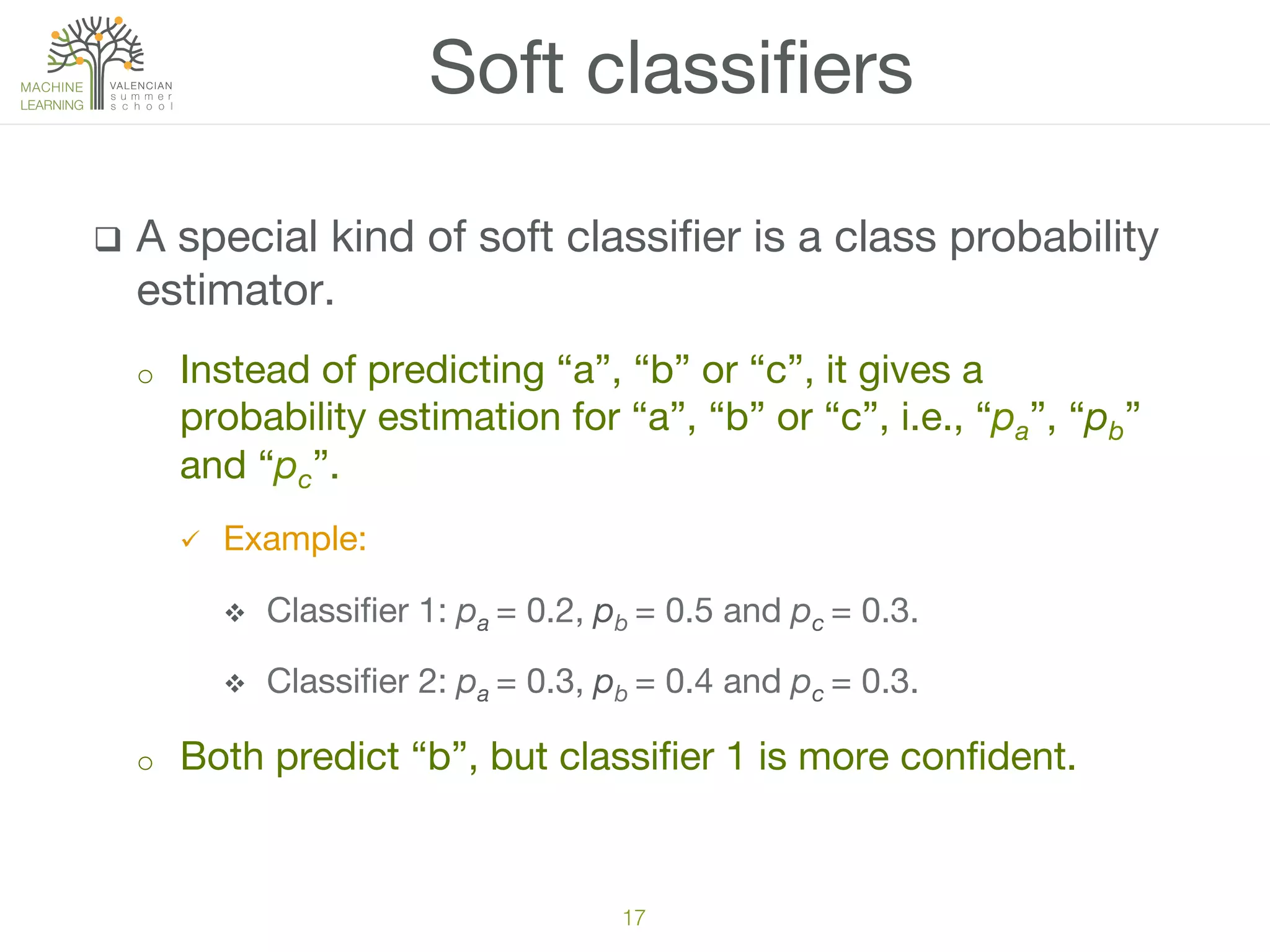 MACHINE LEARNING VALENCIAN summer school

Soft classifiers

❑ A special kind of soft classifier is a class probability estimator.

○ Instead of predicting “a”, “b” or “c”, it gives a probability estimation for “a”, “b” or “c”, i.e., “$p_a$”, “$p_b$” and “$p_c$”.

✓ Example:

❖ Classifier 1: $p_a = 0.2$, $p_b = 0.5$ and $p_c = 0.3$.

❖ Classifier 2: $p_a = 0.3$, $p_b = 0.4$ and $p_c = 0.3$.

○ Both predict “b”, but classifier 1 is more confident.

17